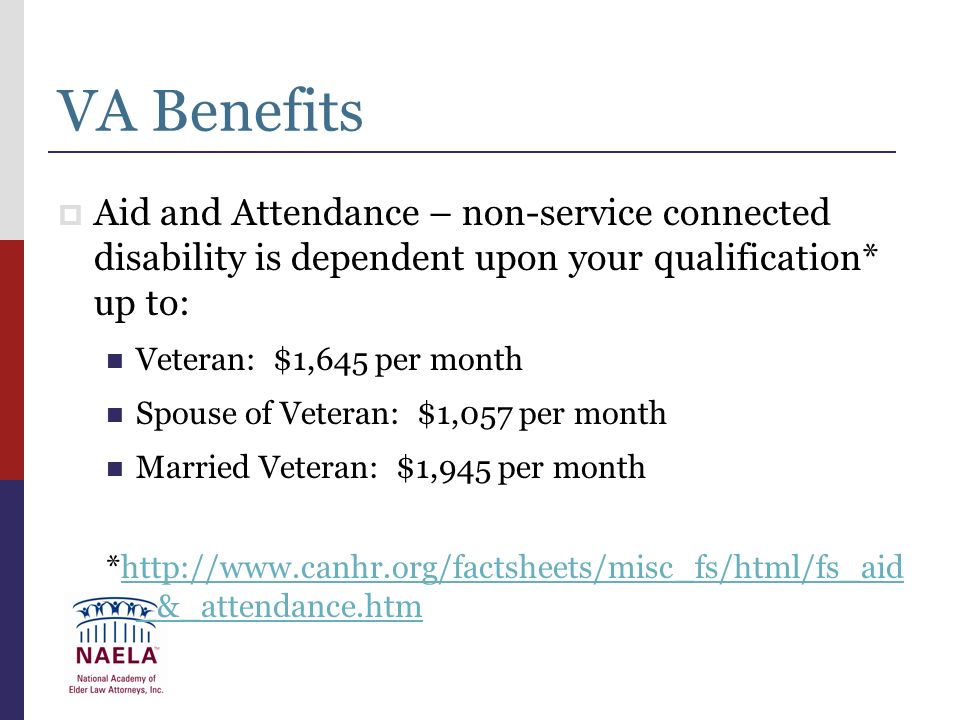 VA Benefits

Aid and Attendance – non-service connected disability is dependent upon your qualification* up to:

Veteran: $1,645 per month

Spouse of Veteran: $1,057 per month

Married Veteran: $1,945 per month

*http://www.canhr.org/factsheets/misc_fs/html/fs_aid&_attendance.htm

NAELA
National Academy of Elder Law Attorneys, Inc.